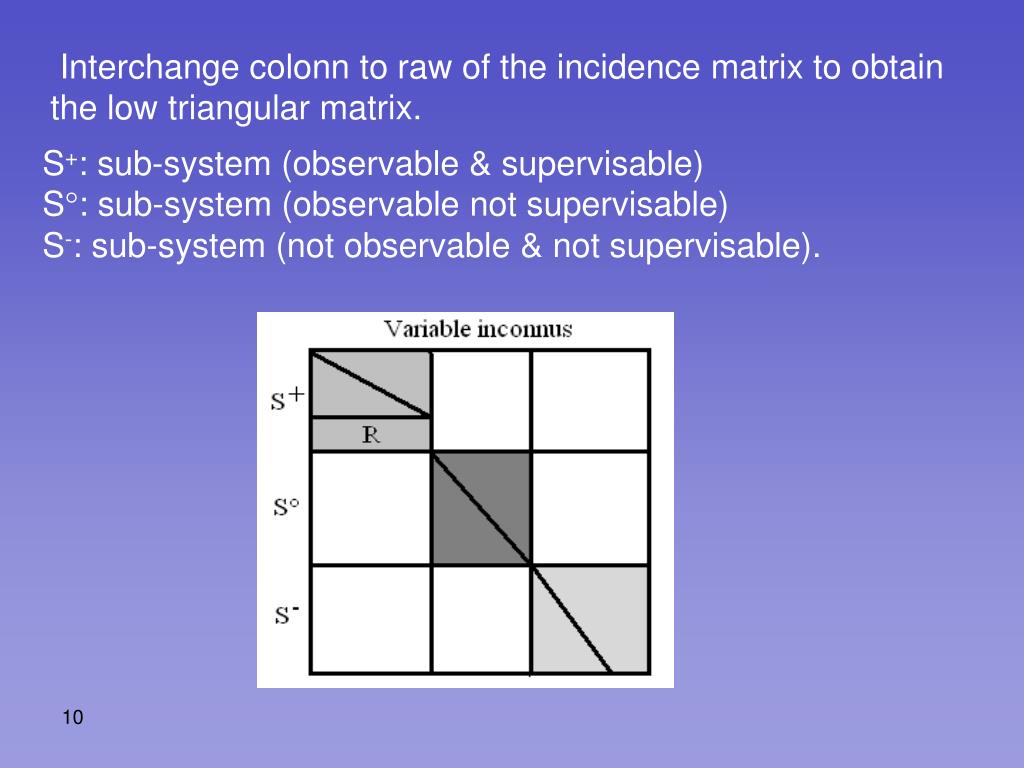 Interchange colonn to raw of the incidence matrix to obtain the low triangular matrix.

$S^+$: sub-system (observable & supervisable)
$S^\circ$: sub-system (observable not supervisable)
$S^-$: sub-system (not observable & not supervisable).

Variable inconnus

$S^+$

R

$S^\circ$

$S^-$

10